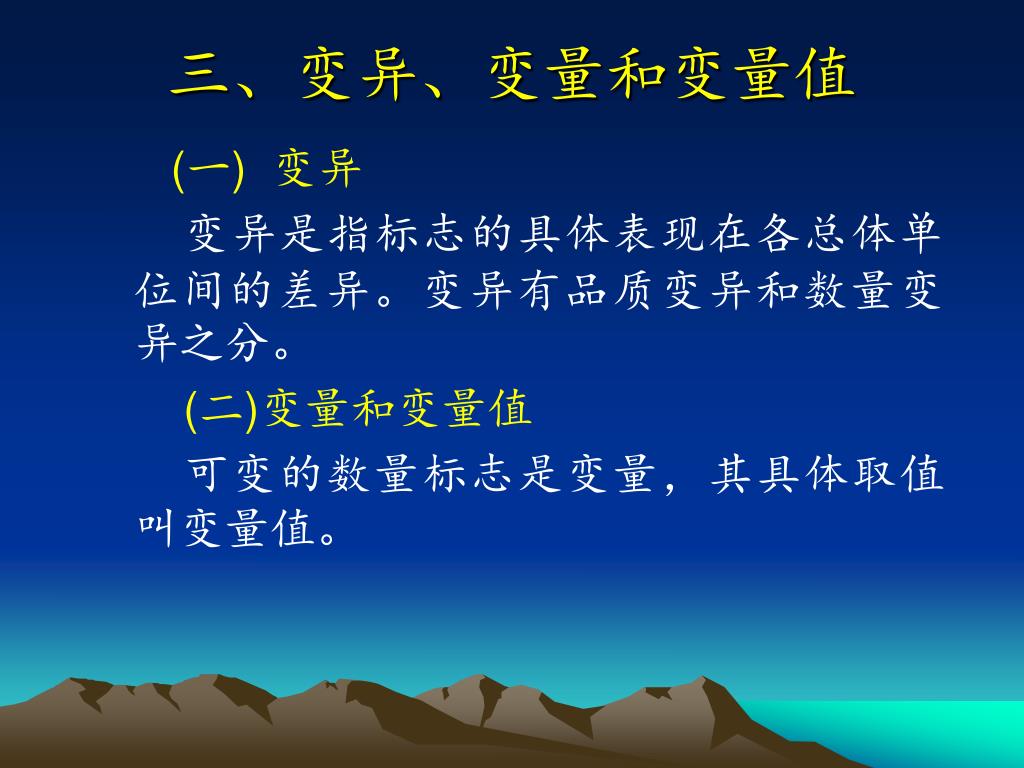 三、变异、变量和变量值

(一) 变异

变异是指标志的具体表现在各总体单位间的差异。变异有品质变异和数量变异之分。

(二)变量和变量值

可变的数量标志是变量，其具体取值叫变量值。